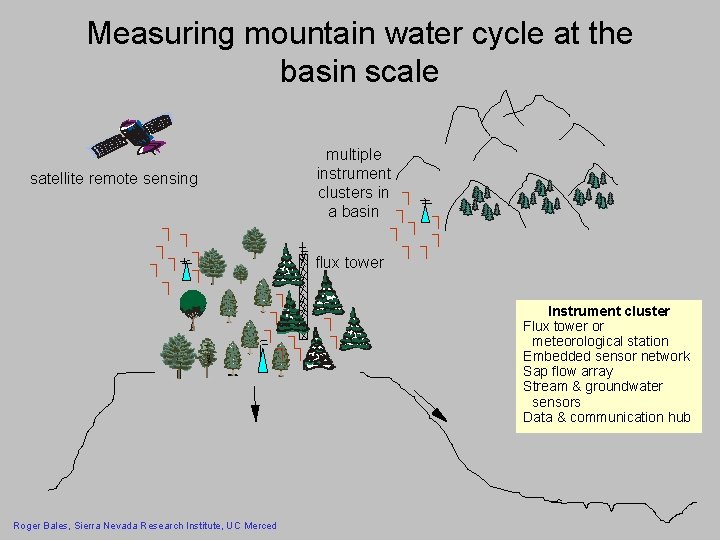 Measuring mountain water cycle at the basin scale

satellite remote sensing

multiple instrument clusters in a basin

flux tower

Instrument cluster
Flux tower or meteorological station
Embedded sensor network
Sap flow array
Stream & groundwater sensors
Data & communication hub

Roger Bales, Sierra Nevada Research Institute, UC Merced